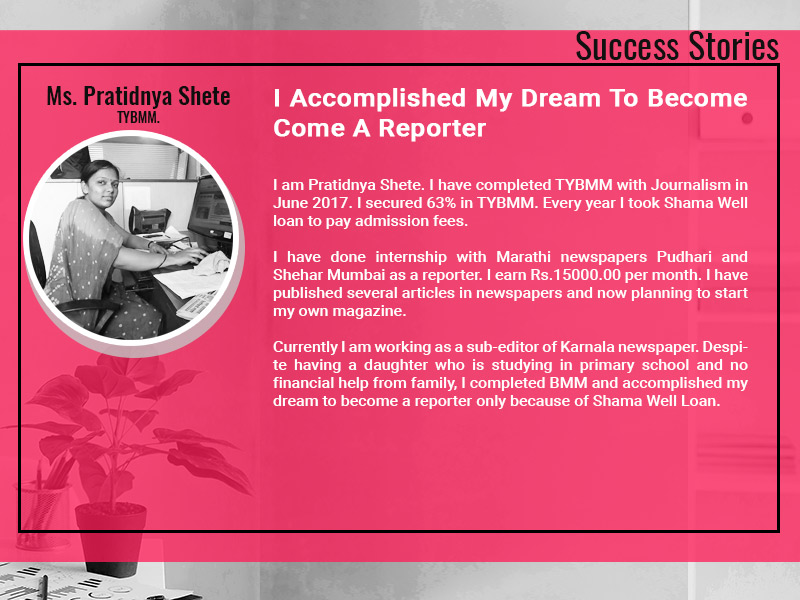 Success Stories

Ms. Pratidnya Shete
TYBMM.

I Accomplished My Dream To Become Come A Reporter

I am Pratidnya Shete. I have completed TYBMM with Journalism in June 2017. I secured 63% in TYBMM. Every year I took Shama Well loan to pay admission fees.

I have done internship with Marathi newspapers Pudhari and Shehar Mumbai as a reporter. I earn Rs.15000.00 per month. I have published several articles in newspapers and now planning to start my own magazine.

Currently I am working as a sub-editor of Karnala newspaper. Despite having a daughter who is studying in primary school and no financial help from family, I completed BMM and accomplished my dream to become a reporter only because of Shama Well Loan.